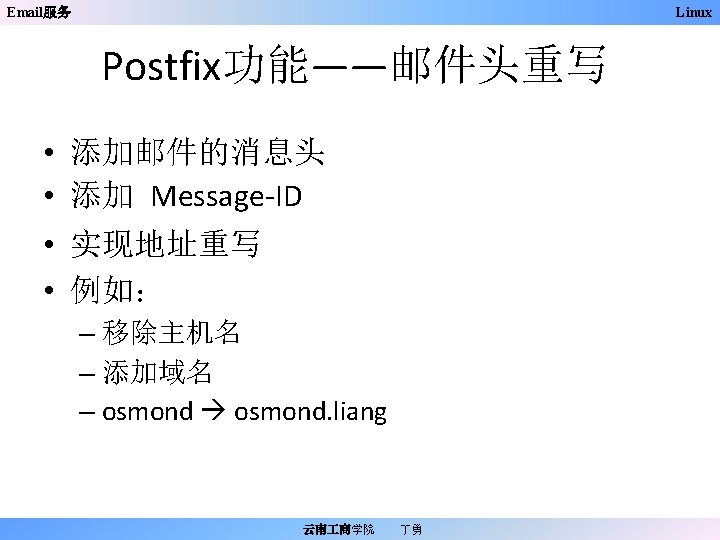 Email服务

Linux

Postfix功能——邮件头重写

• 添加邮件的消息头
• 添加 Message-ID
• 实现地址重写
• 例如：
– 移除主机名
– 添加域名
– osmond → osmond.liang

云南工商学院 丁勇